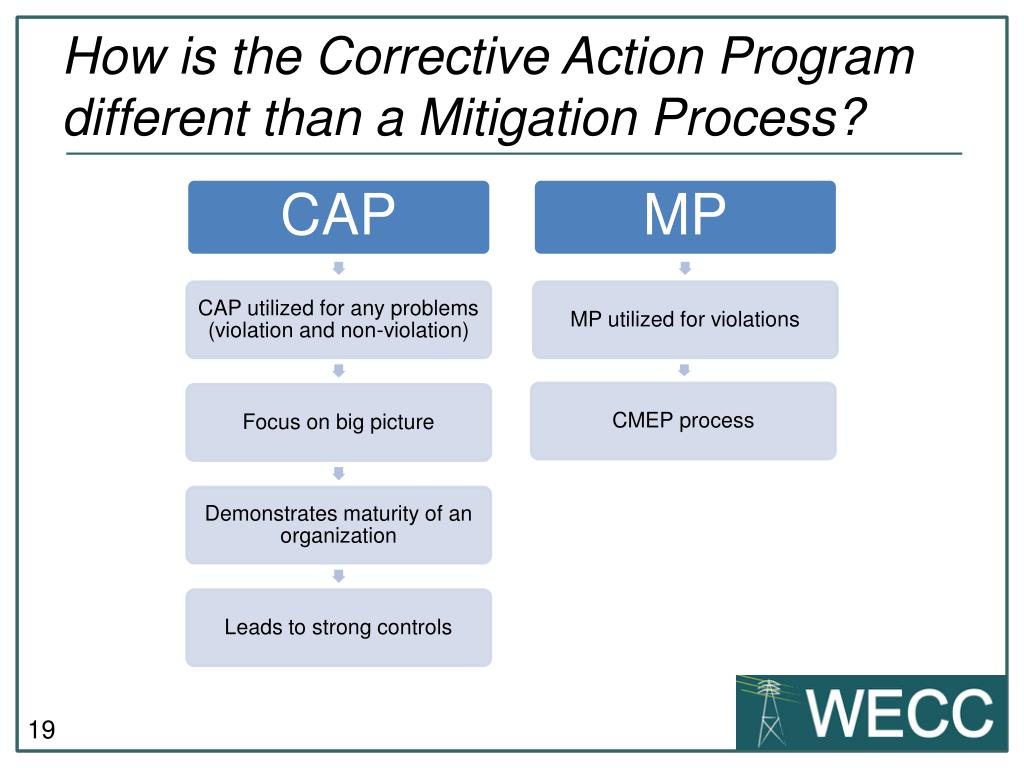 How is the Corrective Action Program different than a Mitigation Process?

CAP

CAP utilized for any problems (violation and non-violation)

Focus on big picture

Demonstrates maturity of an organization

Leads to strong controls

MP

MP utilized for violations

CMEP process

19

WECC